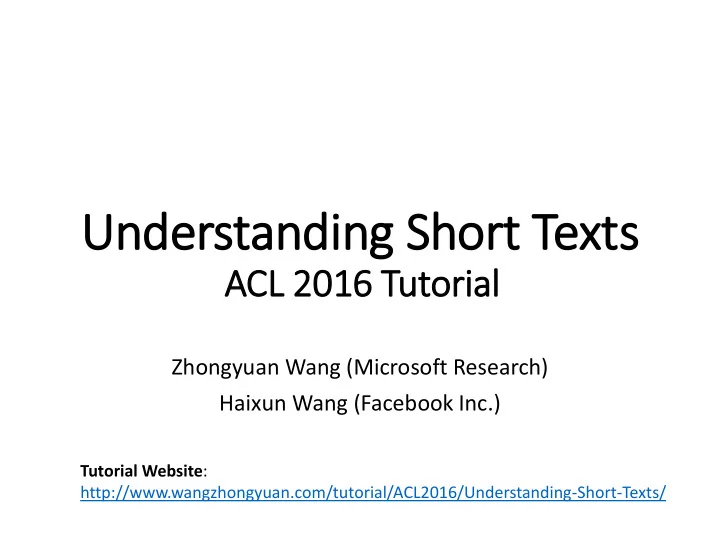 Understanding Short Texts
ACL 2016 Tutorial

Zhongyuan Wang (Microsoft Research)
Haixun Wang (Facebook Inc.)

Tutorial Website:
http://www.wangzhongyuan.com/tutorial/ACL2016/Understanding-Short-Texts/